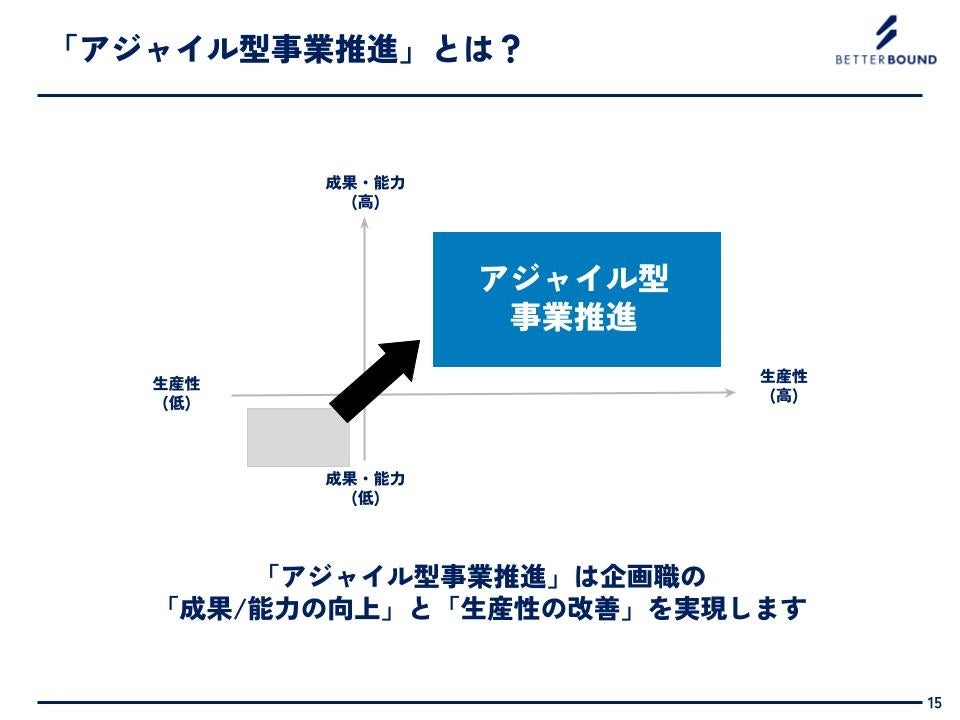 「アジャイル型事業推進」とは？

BETTERBOUND

成果・能力
(高)

アジャイル型
事業推進

生産性
(低)

生産性
(高)

成果・能力
(低)

「アジャイル型事業推進」は企画職の
「成果/能力の向上」と「生産性の改善」を実現します

15